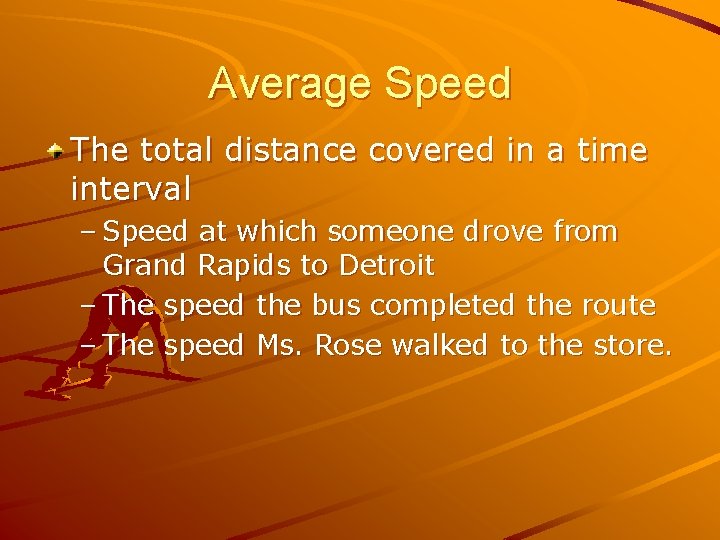 Average Speed

The total distance covered in a time interval

– Speed at which someone drove from Grand Rapids to Detroit

– The speed the bus completed the route

– The speed Ms. Rose walked to the store.